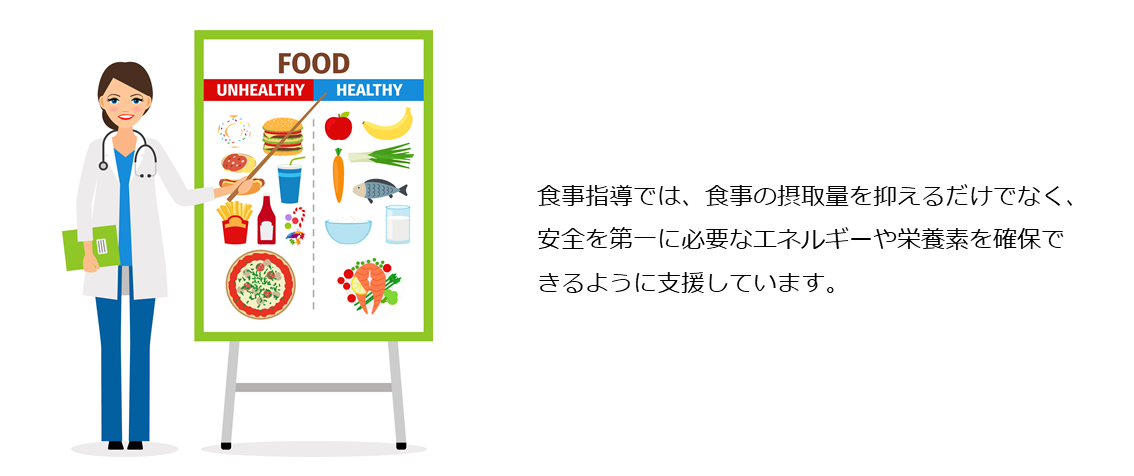 FOOD
UNHEALTHY HEALTHY

食事指導では、食事の摂取量を抑えるだけでなく、安全を第一に必要なエネルギーや栄養素を確保できるように支援しています。